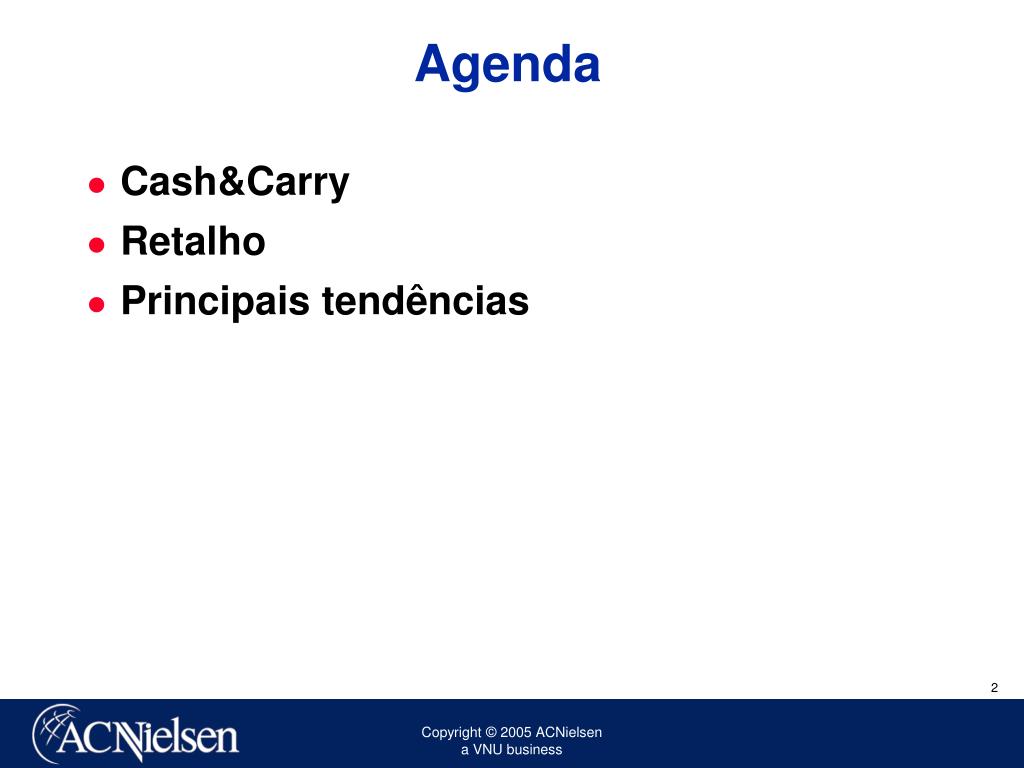 Agenda

- Cash&Carry
- Retalho
- Principais tendências

2

ACNielsen

Copyright © 2005 ACNielsen
a VNU business